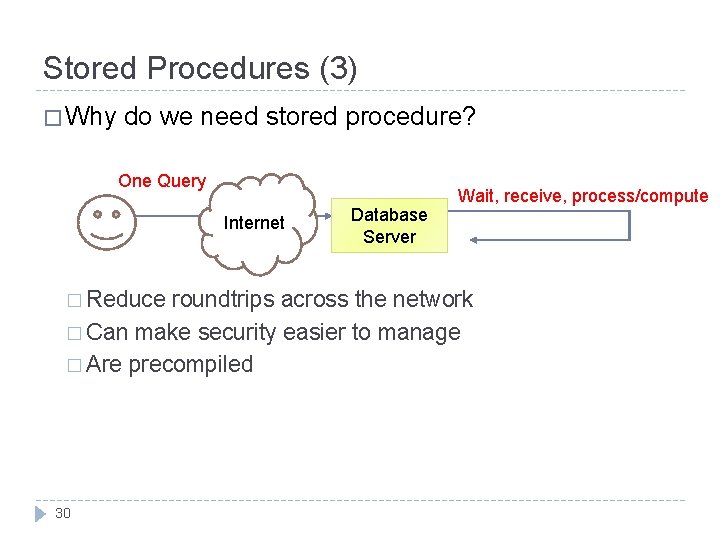 Stored Procedures (3)

□ Why do we need stored procedure?

One Query

Internet

Database Server

Wait, receive, process/compute

□ Reduce roundtrips across the network
□ Can make security easier to manage
□ Are precompiled

30